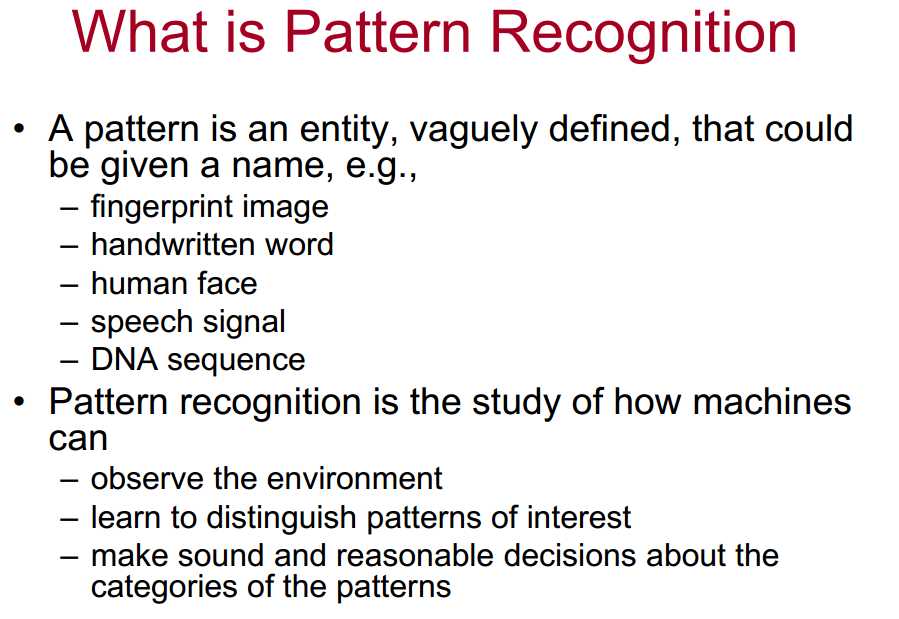 What is Pattern Recognition

• A pattern is an entity, vaguely defined, that could be given a name, e.g.,
– fingerprint image
– handwritten word
– human face
– speech signal
– DNA sequence

• Pattern recognition is the study of how machines can
– observe the environment
– learn to distinguish patterns of interest
– make sound and reasonable decisions about the categories of the patterns